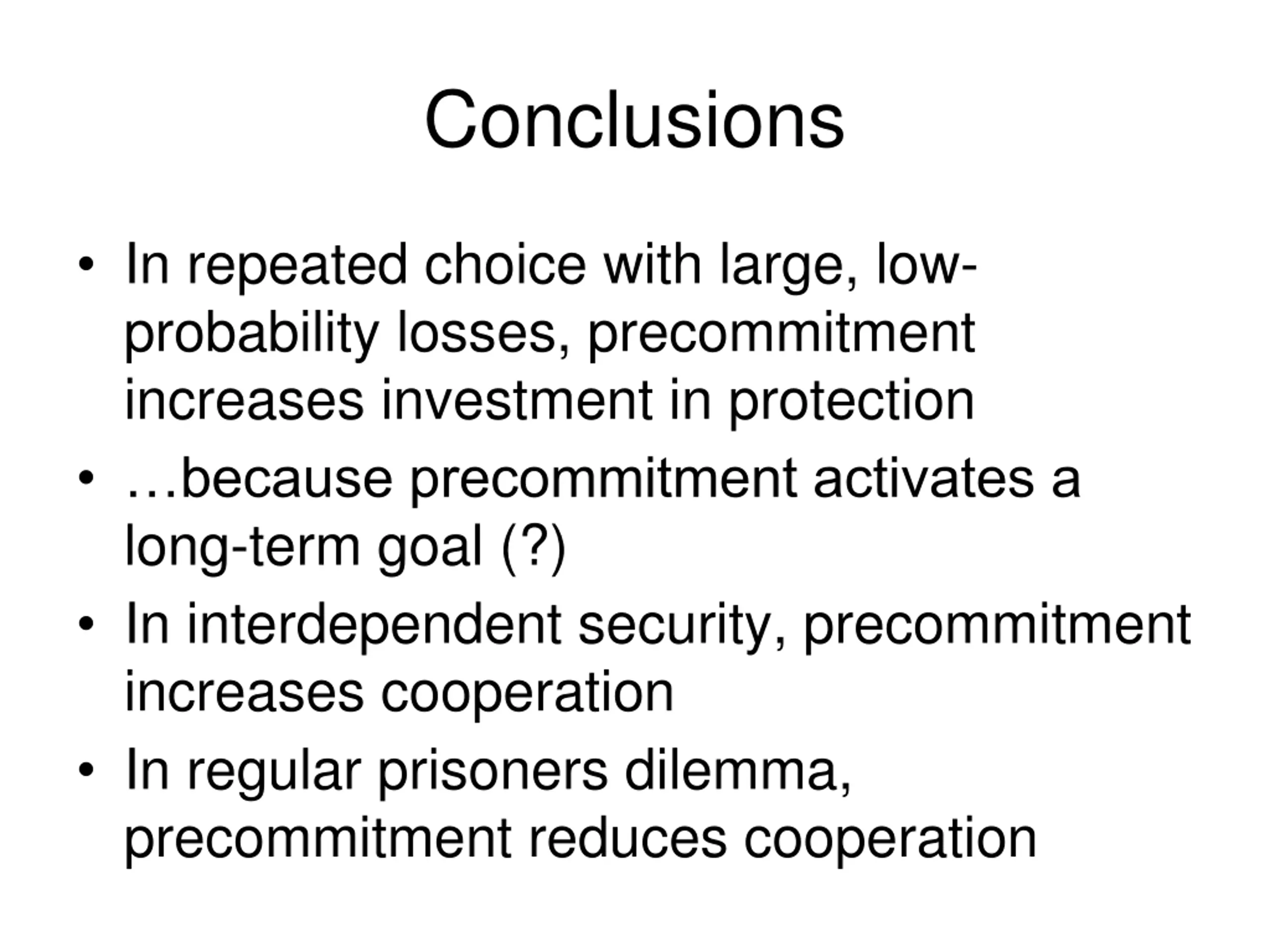 Conclusions

• In repeated choice with large, low-probability losses, precommitment increases investment in protection
• …because precommitment activates a long-term goal (?)
• In interdependent security, precommitment increases cooperation
• In regular prisoners dilemma, precommitment reduces cooperation